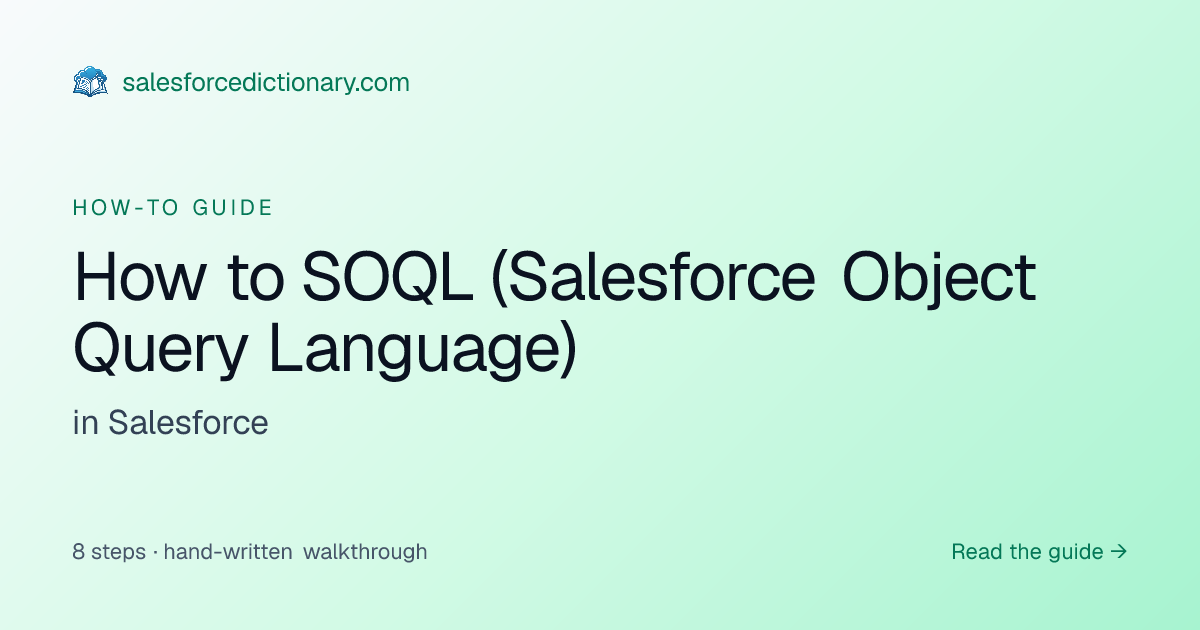 salesforcedictionary.com

HOW-TO GUIDE

How to SOQL (Salesforce Object Query Language)

in Salesforce

8 steps · hand-written walkthrough

Read the guide →